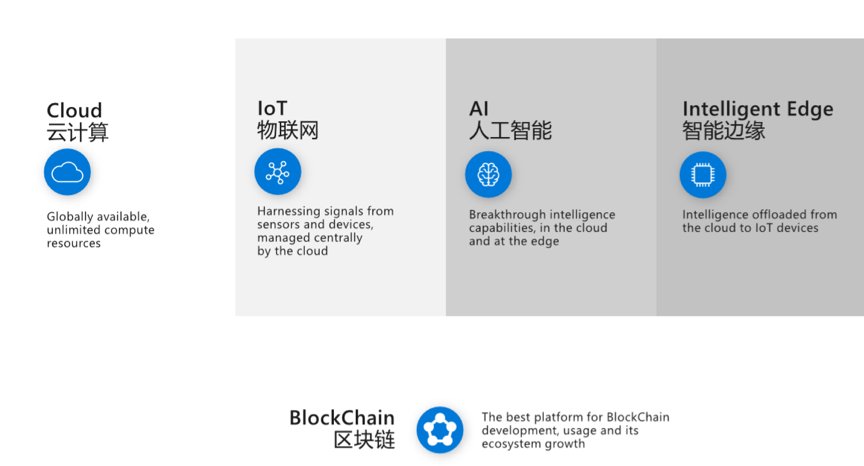 Cloud
云计算

Globally available, unlimited compute resources

IoT
物联网

Harnessing signals from sensors and devices, managed centrally by the cloud

AI
人工智能

Breakthrough intelligence capabilities, in the cloud and at the edge

Intelligent Edge
智能边缘

Intelligence offloaded from the cloud to IoT devices

BlockChain
区块链

The best platform for BlockChain development, usage and its ecosystem growth